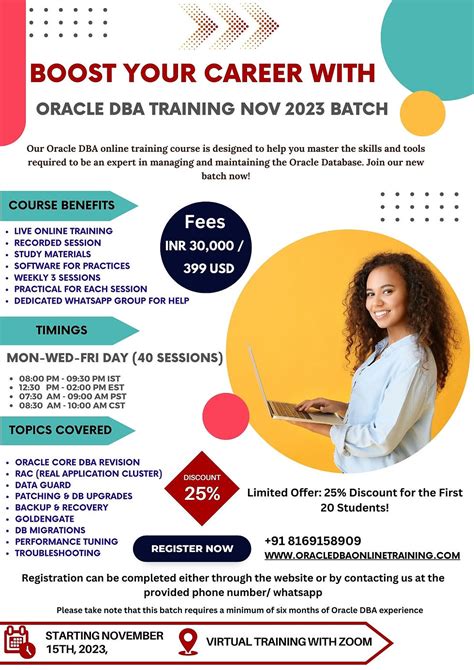 BOOST YOUR CAREER WITH

ORACLE DBA TRAINING NOV 2023 BATCH

Our Oracle DBA online training course is designed to help you master the skills and tools required to be an expert in managing and maintaining the Oracle Database. Join our new batch now!

COURSE BENEFITS

- LIVE ONLINE TRAINING
- RECORDED SESSION
- STUDY MATERIALS
- SOFTWARE FOR PRACTICES
- WEEKLY 3 SESSIONS
- PRACTICAL FOR EACH SESSION
- DEDICATED WHATSAPP GROUP FOR HELP

Fees
INR 30,000 / 399 USD

TIMINGS

MON-WED-FRI DAY (40 SESSIONS)

- 08:00 PM - 09:30 PM IST
- 12:30 PM - 02:00 PM EST
- 07:30 AM - 09:00 AM PST
- 08:30 AM - 10:00 AM CST

TOPICS COVERED

- ORACLE CORE DBA REVISION
- RAC (REAL APPLICATION CLUSTER)
- DATA GUARD
- PATCHING & DB UPGRADES
- BACKUP & RECOVERY
- GOLDENGATE
- DB MIGRATIONS
- PERFORMANCE TUNING
- TROUBLESHOOTING

DISCOUNT
25%

Limited Offer: 25% Discount for the First 20 Students!

REGISTER NOW

+91 8169158909
WWW.ORACLEDBAONLINETRAINING.COM

Registration can be completed either through the website or by contacting us at the provided phone number/ whatsapp

Please take note that this batch requires a minimum of six months of Oracle DBA experience

STARTING NOVEMBER 15TH, 2023,

VIRTUAL TRAINING WITH ZOOM